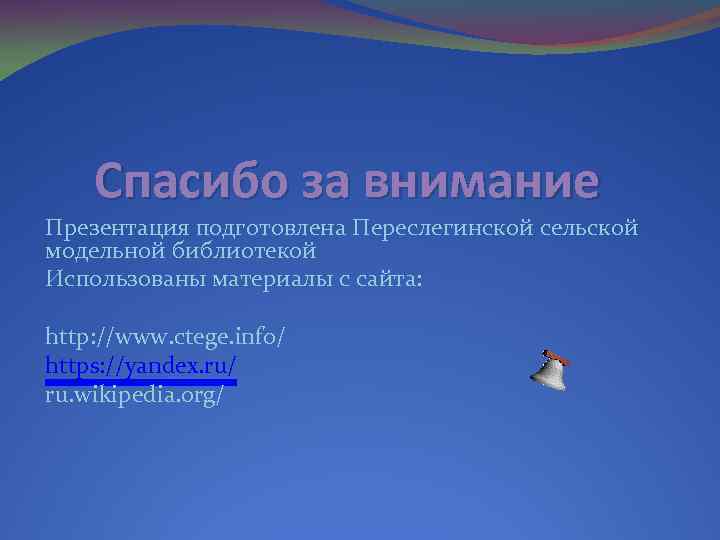 Спасибо за внимание

Презентация подготовлена Переслегинской сельской модельной библиотекой

Использованы материалы с сайта:

http://www.ctege.info/
https://yandex.ru/
ru.wikipedia.org/